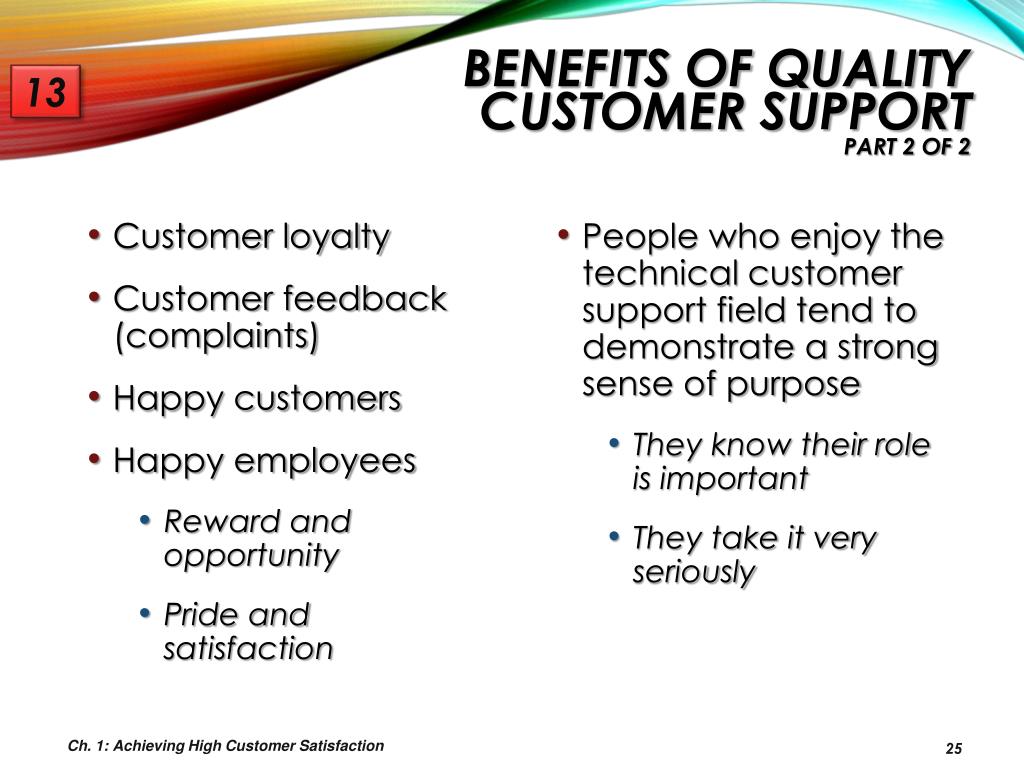 13

BENEFITS OF QUALITY CUSTOMER SUPPORT
PART 2 OF 2

• Customer loyalty
• Customer feedback (complaints)
• Happy customers
• Happy employees
  • Reward and opportunity
  • Pride and satisfaction

• People who enjoy the technical customer support field tend to demonstrate a strong sense of purpose
  • They know their role is important
  • They take it very seriously

Ch. 1: Achieving High Customer Satisfaction

25